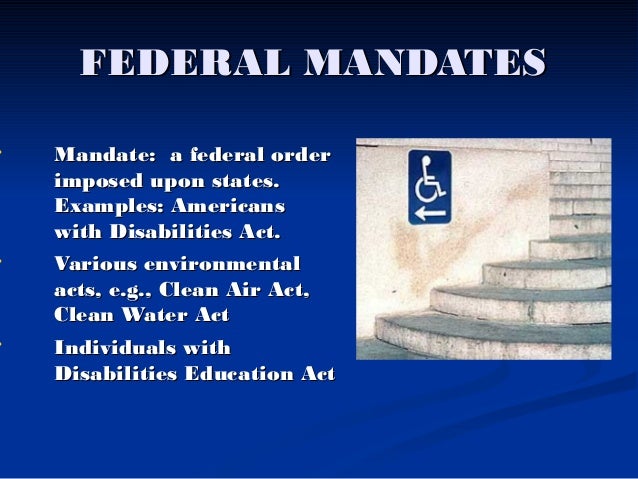 FEDERAL MANDATES

Mandate: a federal order imposed upon states. Examples: Americans with Disabilities Act.

Various environmental acts, e.g., Clean Air Act, Clean Water Act

Individuals with Disabilities Education Act